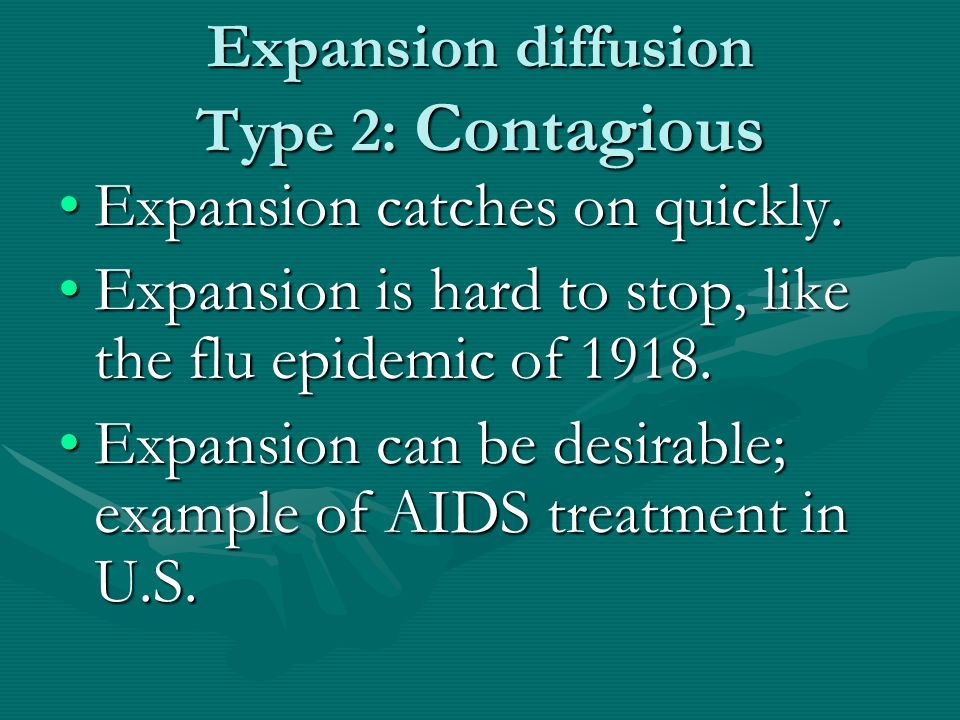 Expansion diffusion
Type 2: Contagious

• Expansion catches on quickly.

• Expansion is hard to stop, like the flu epidemic of 1918.

• Expansion can be desirable; example of AIDS treatment in U.S.